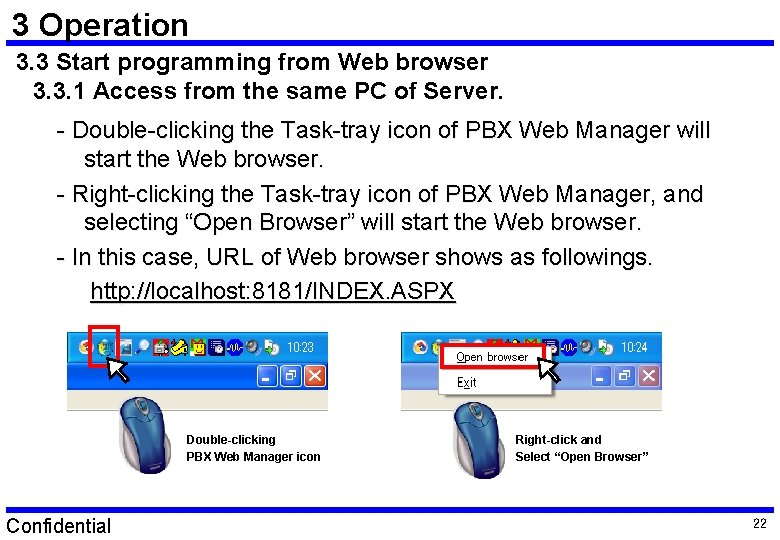 3 Operation

3.3 Start programming from Web browser

3.3.1 Access from the same PC of Server.

- Double-clicking the Task-tray icon of PBX Web Manager will start the Web browser.

- Right-clicking the Task-tray icon of PBX Web Manager, and selecting “Open Browser” will start the Web browser.

- In this case, URL of Web browser shows as followings.

http://localhost:8181/INDEX.ASPX

10:23

Double-clicking
PBX Web Manager icon

10:24

Open browser

Exit

Right-click and
Select “Open Browser”

Confidential

22